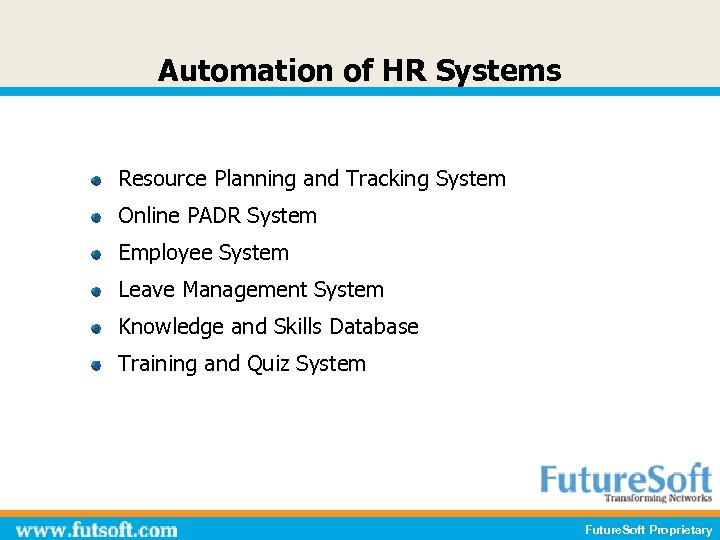 Automation of HR Systems

- Resource Planning and Tracking System
- Online PADR System
- Employee System
- Leave Management System
- Knowledge and Skills Database
- Training and Quiz System

FutureSoft
Transforming Networks

www.futsoft.com

FutureSoft Proprietary